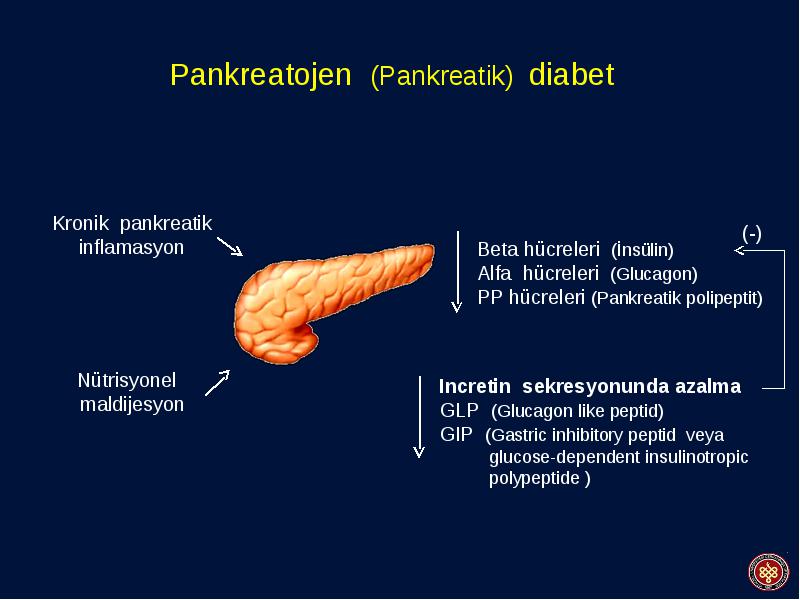 Pankreatojen (Pankreatik) diabet

Kronik pankreatik inflamasyon

Nütrisyonel maldijesyon

(-)

Beta hücreleri (insülin)
Alfa hücreleri (Glucagon)
PP hücreleri (Pankreatik polipeptit)

Incretin sekresyonunda azalma
GLP (Glucagon like peptid)
GIP (Gastric inhibitory peptid veya glucose-dependent insulinotropic polypeptide )